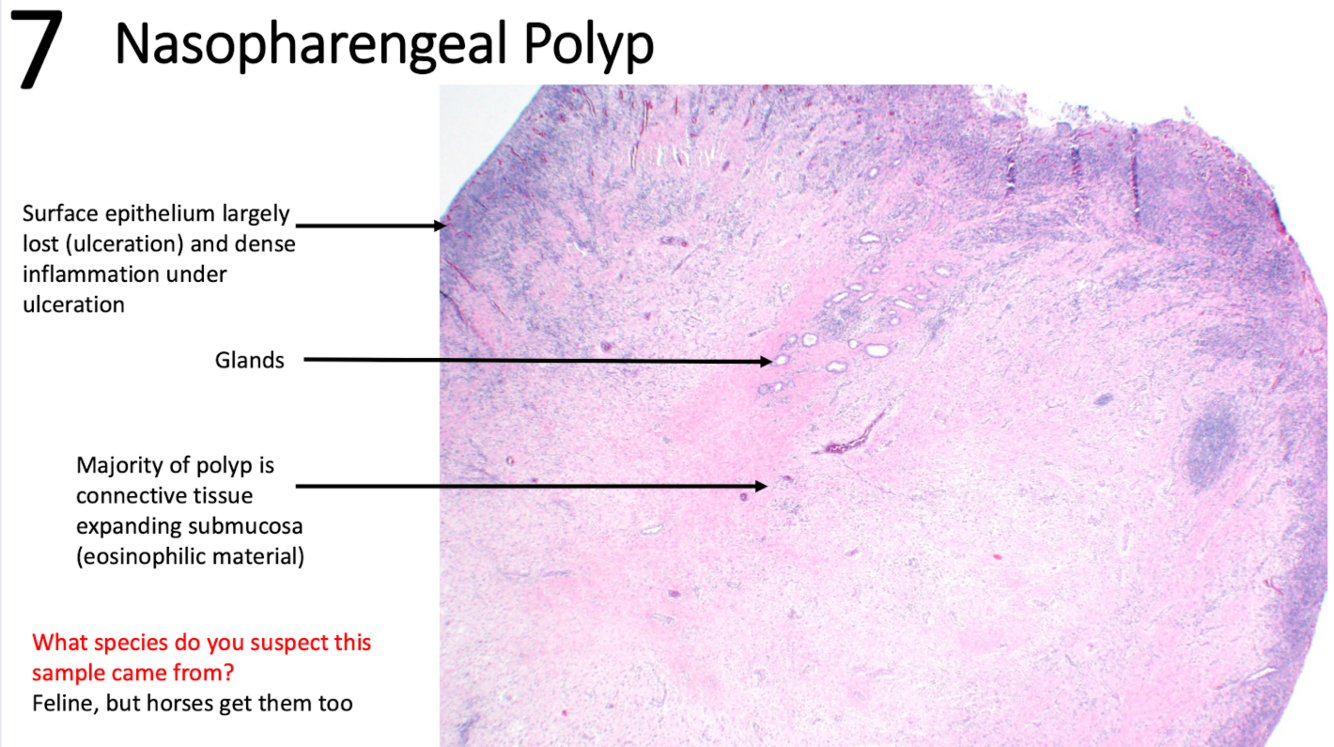 7 Nasopharengeal Polyp

Surface epithelium largely lost (ulceration) and dense inflammation under ulceration

Glands

Majority of polyp is connective tissue expanding submucosa (eosinophilic material)

What species do you suspect this sample came from?
Feline, but horses get them too